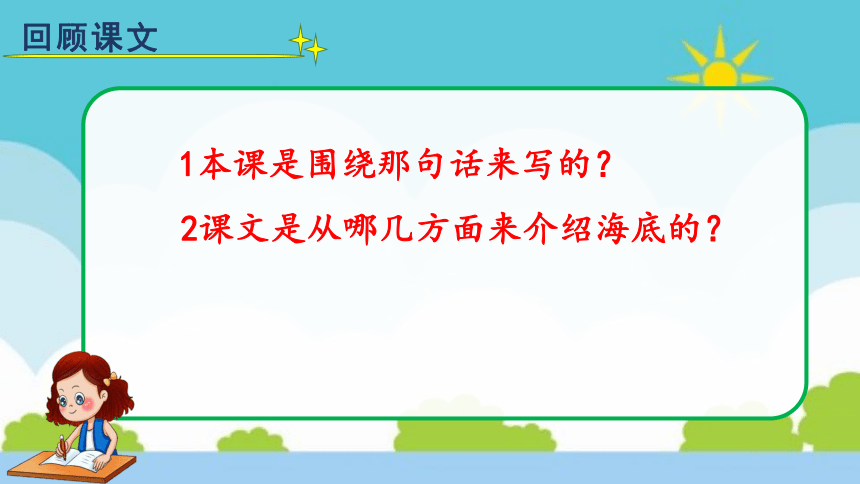 回顾课文

1本课是围绕那句话来写的？

2课文是从哪几方面来介绍海底的？